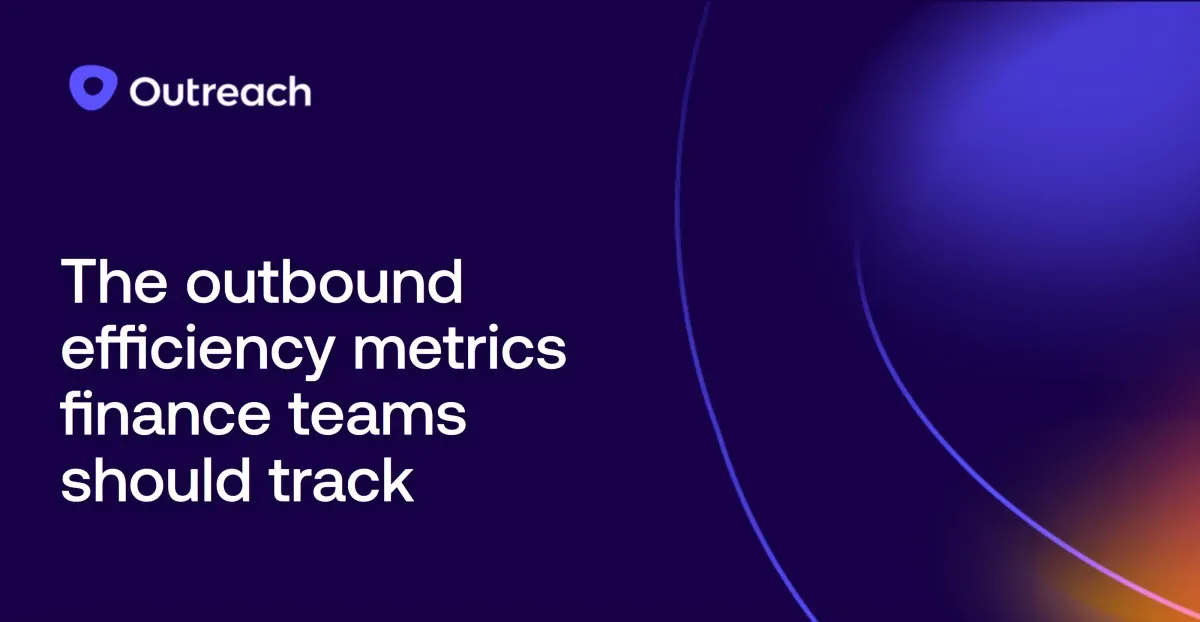 Outreach

The outbound efficiency metrics finance teams should track